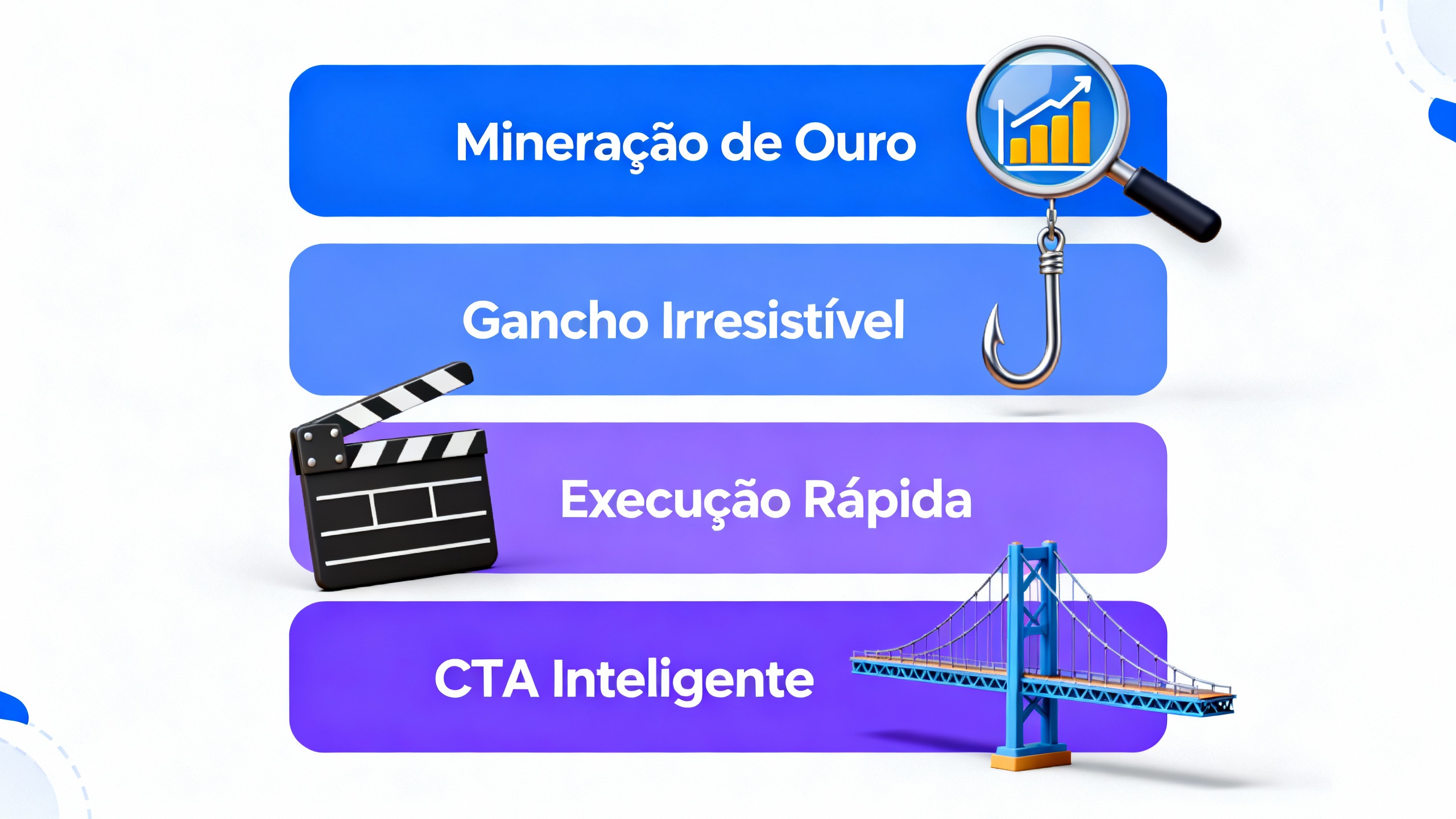 Mineração de Ouro

Gancho Irresistível

Execução Rápida

CTA Inteligente